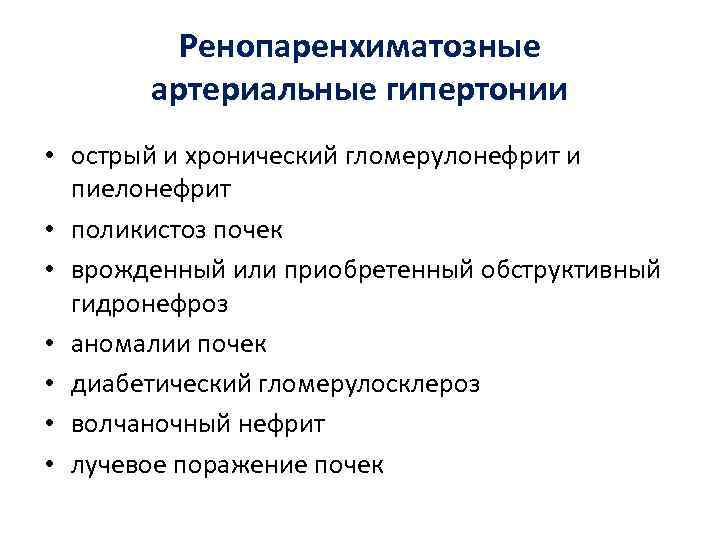 Ренопаренхиматозные артериальные гипертонии

• острый и хронический гломерулонефрит и пиелонефрит
• поликистоз почек
• врожденный или приобретенный обструктивный гидронефроз
• аномалии почек
• диабетический гломерулосклероз
• волчаночный нефрит
• лучевое поражение почек